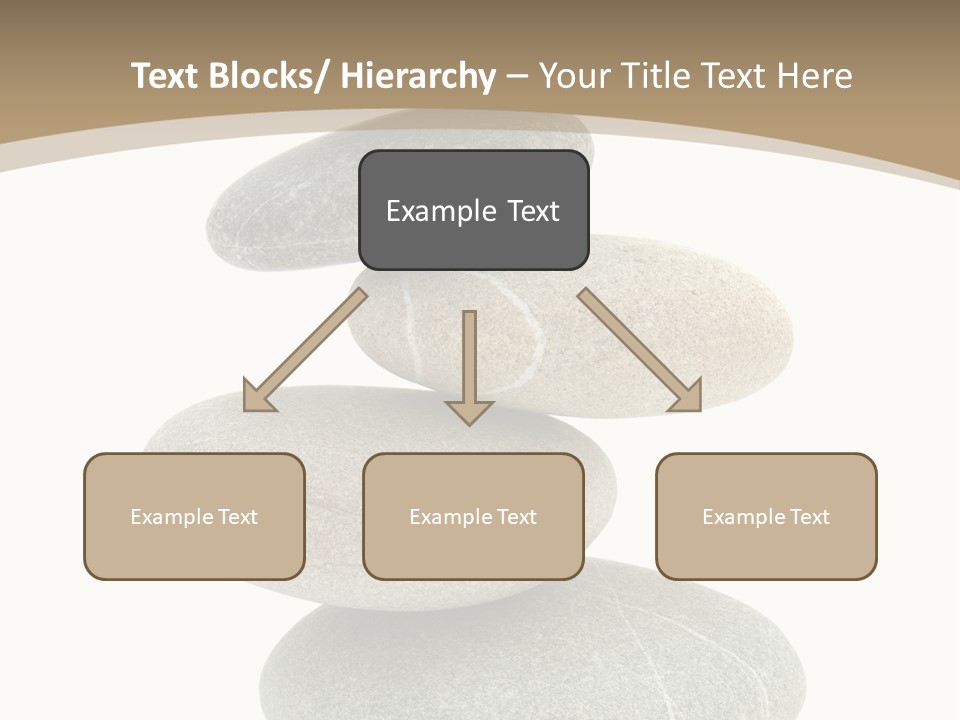 Text Blocks/ Hierarchy – Your Title Text Here

Example Text

Example Text

Example Text

Example Text